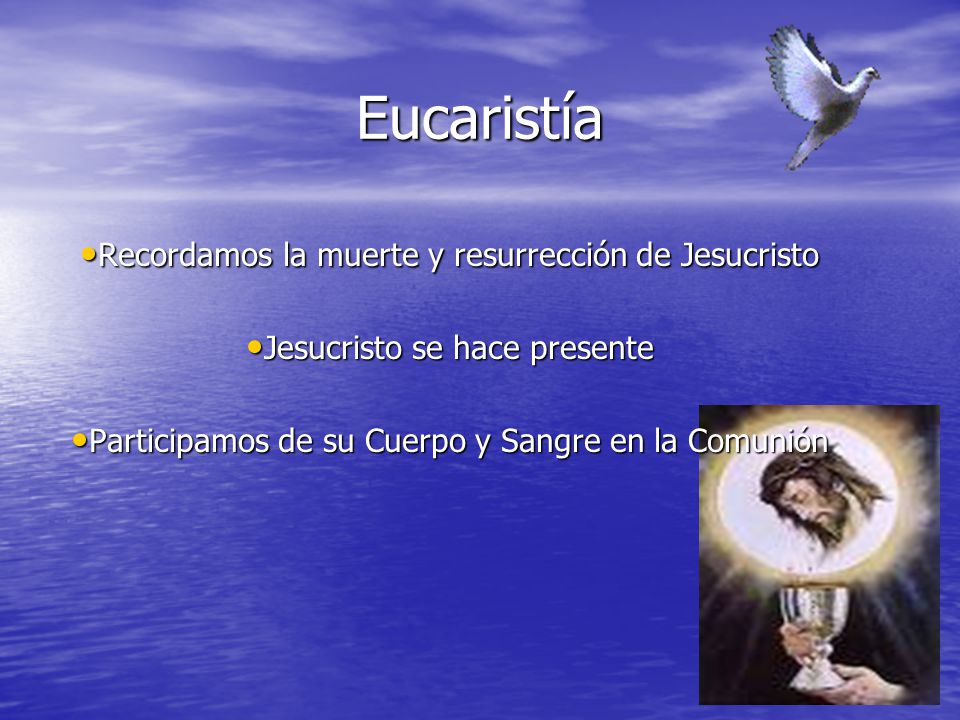 Eucaristía

•Recordamos la muerte y resurrección de Jesucristo

•Jesucristo se hace presente

•Participamos de su Cuerpo y Sangre en la Comunión